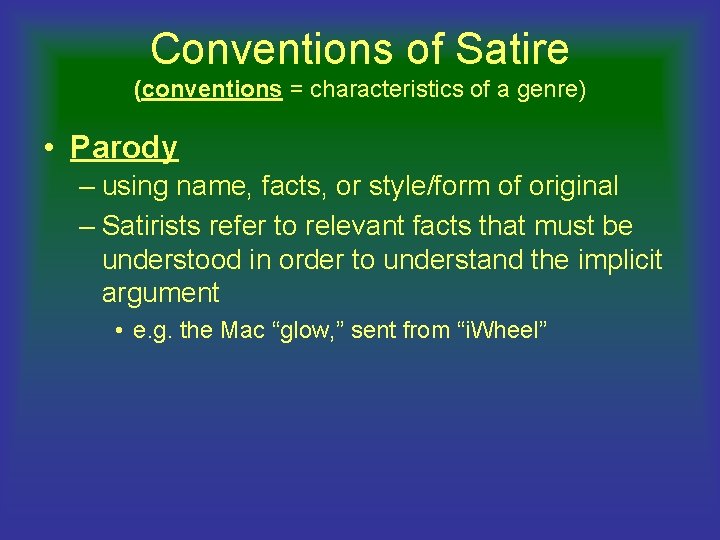 Conventions of Satire
(conventions = characteristics of a genre)

• Parody
– using name, facts, or style/form of original
– Satirists refer to relevant facts that must be understood in order to understand the implicit argument
• e.g. the Mac “glow,” sent from “iWheel”